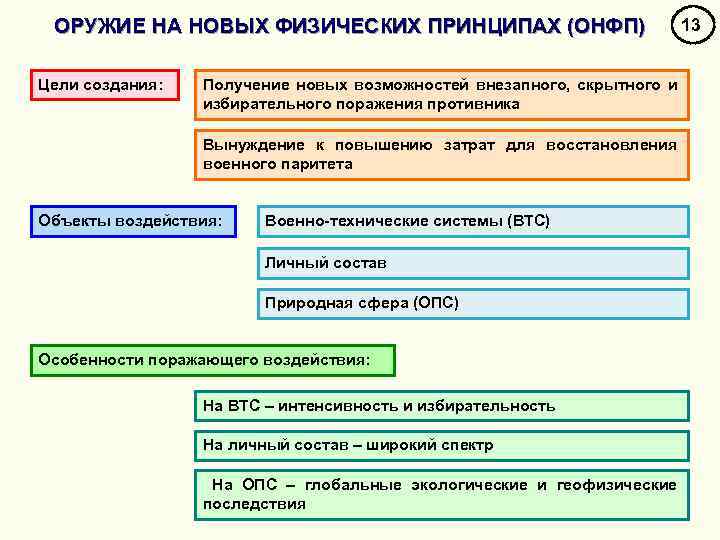 ОРУЖИЕ НА НОВЫХ ФИЗИЧЕСКИХ ПРИНЦИПАХ (ОНФП)

13

Цели создания:

Получение новых возможностей внезапного, скрытного и избирательного поражения противника

Вынуждение к повышению затрат для восстановления военного паритета

Объекты воздействия:

Военно-технические системы (ВТС)

Личный состав

Природная сфера (ОПС)

Особенности поражающего воздействия:

На ВТС – интенсивность и избирательность

На личный состав – широкий спектр

На ОПС – глобальные экологические и геофизические последствия